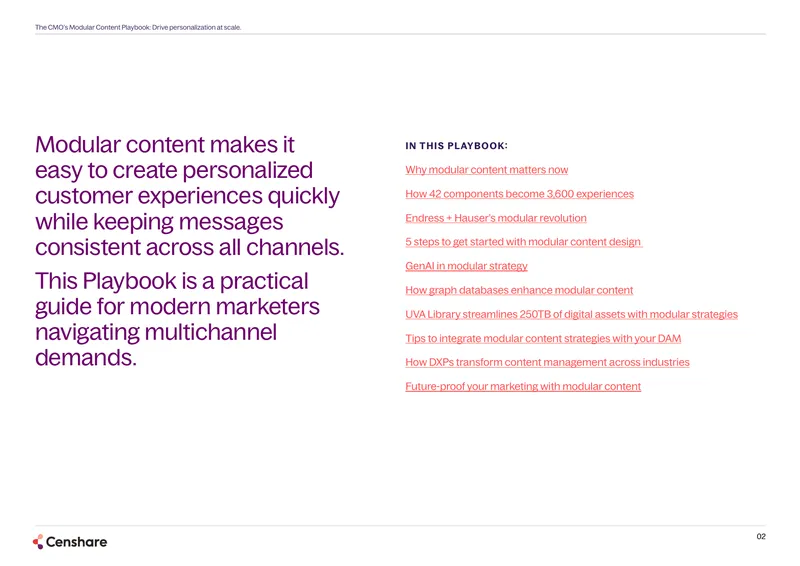 The CMO's Modular Content Playbook: Drive personalization at scale.

Modular content makes it easy to create personalized customer experiences quickly while keeping messages consistent across all channels.

This Playbook is a practical guide for modern marketers navigating multichannel demands.

IN THIS PLAYBOOK:

Why modular content matters now

How 42 components become 3,600 experiences

Endress + Hauser's modular revolution

5 steps to get started with modular content design

GenAI in modular strategy

How graph databases enhance modular content

UVA Library streamlines 250TB of digital assets with modular strategies

Tips to integrate modular content strategies with your DAM

How DXPs transform content management across industries

Future-proof your marketing with modular content

Censhare

02